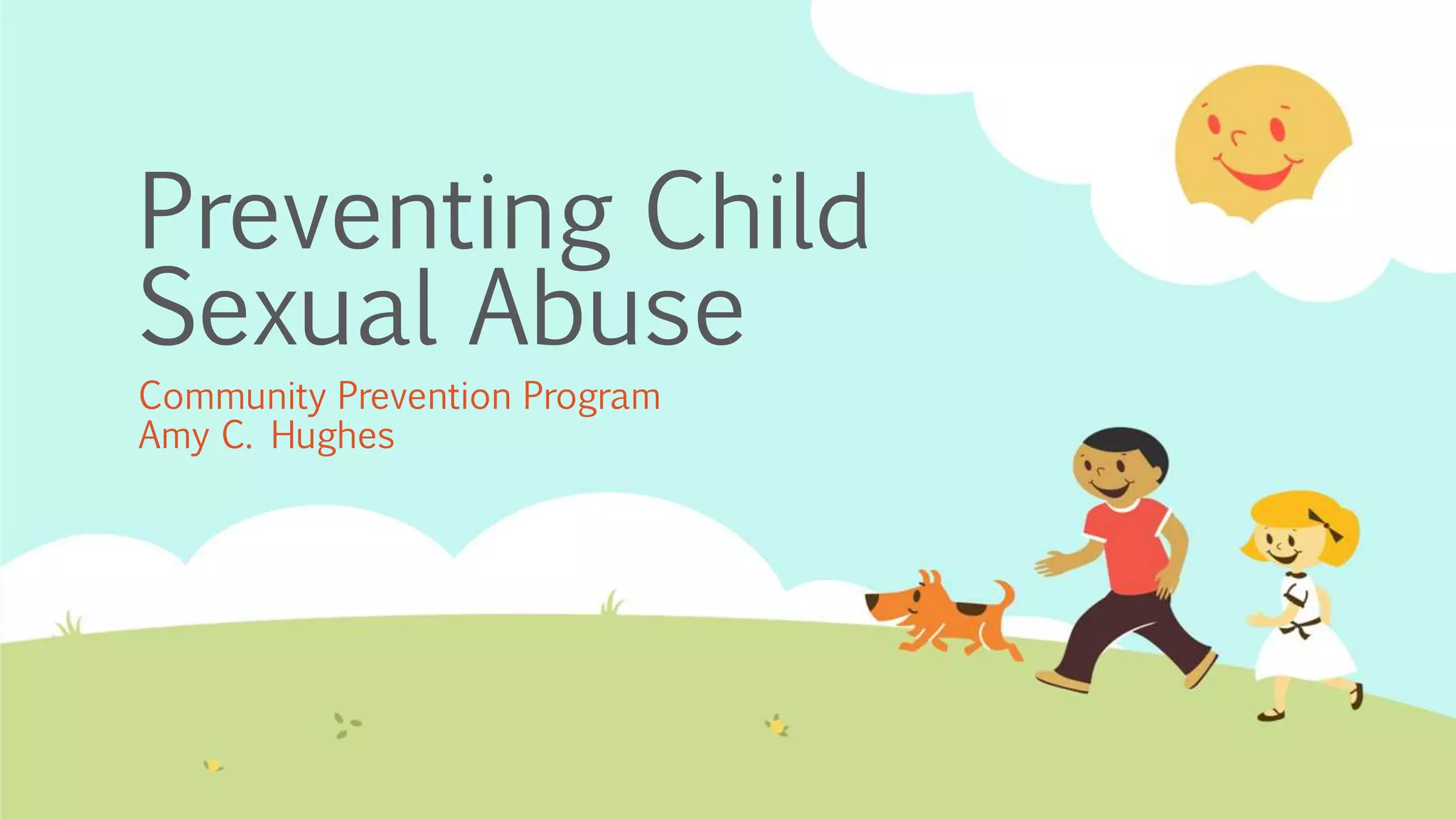 Preventing Child Sexual Abuse

Community Prevention Program
Amy C. Hughes